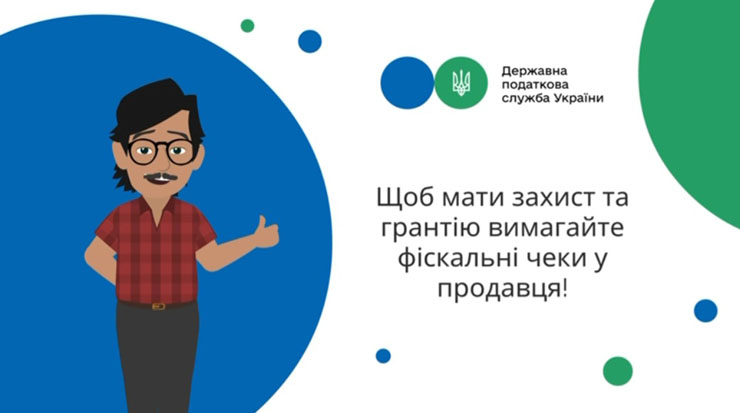 Державна
податкова
служба України

Щоб мати захист та грантію вимагайте фіскальні чеки у продавця!